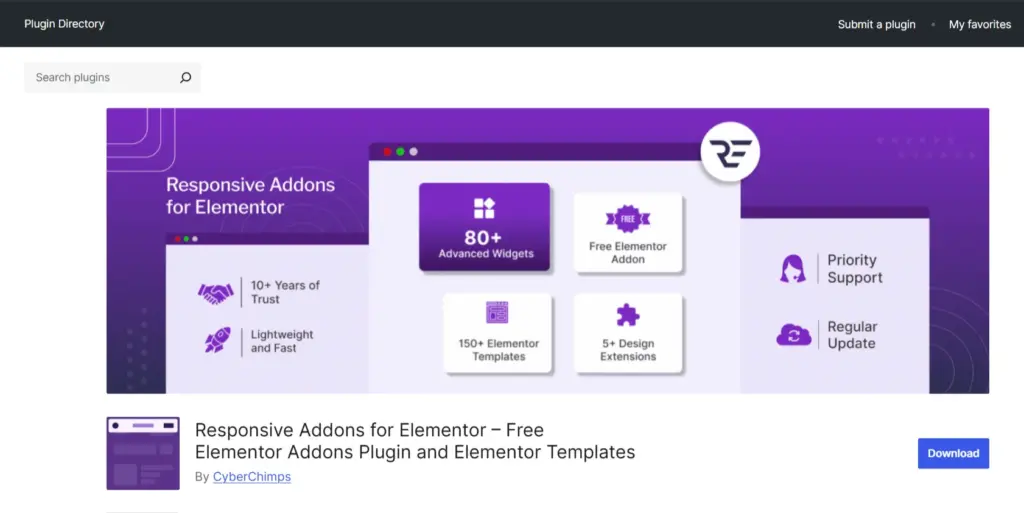 Plugin Directory

Submit a plugin • My favorites

Search plugins

Responsive Addons for Elementor

10+ Years of Trust

Lightweight and Fast

80+ Advanced Widgets

FREE

Free Elementor Addon

150+ Elementor Templates

5+ Design Extensions

Priority Support

Regular Update

Responsive Addons for Elementor – Free Elementor Addons Plugin and Elementor Templates

By CyberChimps

Download